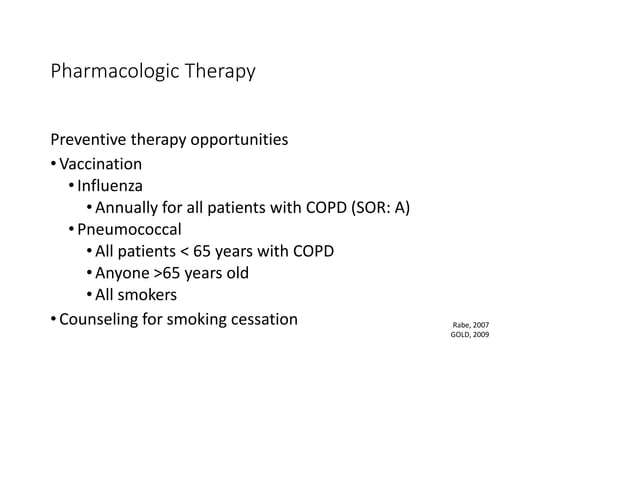 Pharmacologic Therapy

Preventive therapy opportunities
• Vaccination
  • Influenza
    • Annually for all patients with COPD (SOR: A)
  • Pneumococcal
    • All patients < 65 years with COPD
    • Anyone >65 years old
    • All smokers
• Counseling for smoking cessation

Rabe, 2007
GOLD, 2009